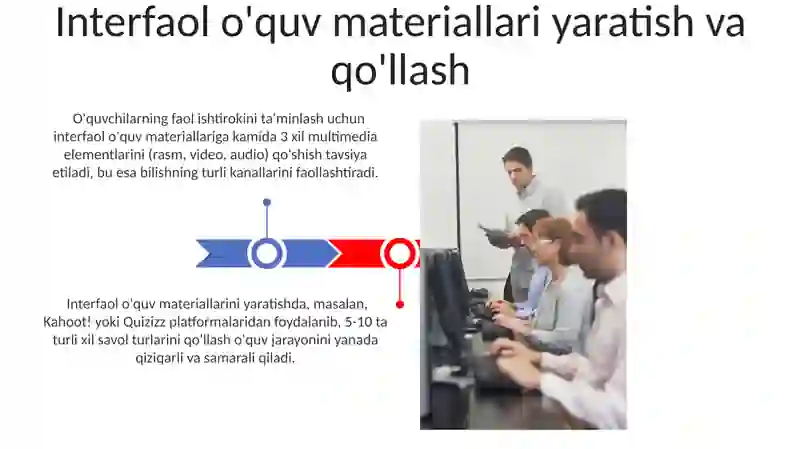 Interfaol o'quv materiallari yaratish va qo'llash

O'quvchilarning faol ishtirokini ta'minlash uchun interfaol o'quv materiallariga kamida 3 xil multimedia elementlarini (rasm, video, audio) qo'shish tavsiya etiladi, bu esa bilishning turli kanallarini faollashtiradi.

Interfaol o'quv materiallarini yaratishda, masalan, Kahoot! yoki Quizizz platformalaridan foydalanib, 5-10 ta turli xil savol turlarini qo'llash o'quv jarayonini yanada qiziqarli va samarali qiladi.